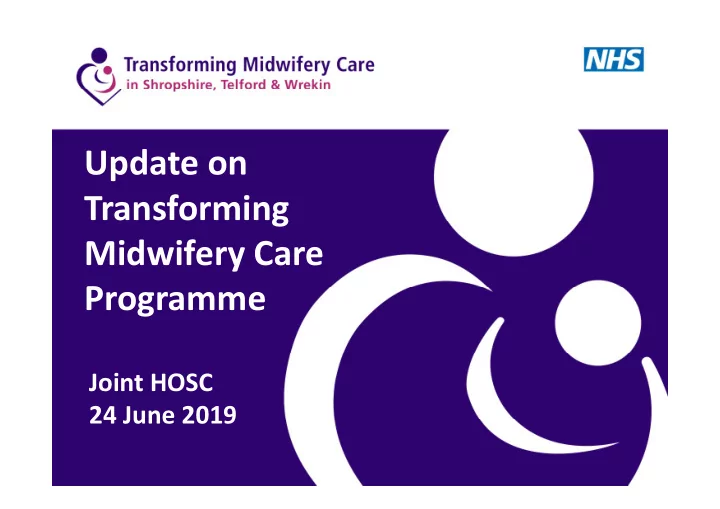 Transforming Midwifery Care
in Shropshire, Telford & Wrekin

NHS

Update on Transforming Midwifery Care Programme

Joint HOSC
24 June 2019